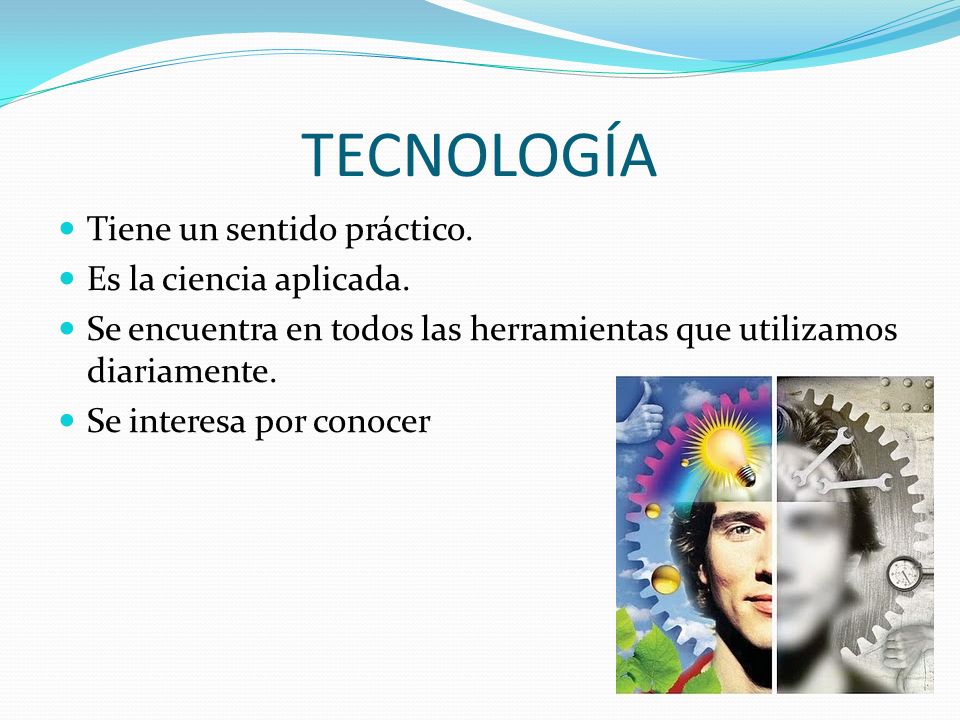 TECNOLOGÍA

Tiene un sentido práctico.

Es la ciencia aplicada.

Se encuentra en todos las herramientas que utilizamos diariamente.

Se interesa por conocer